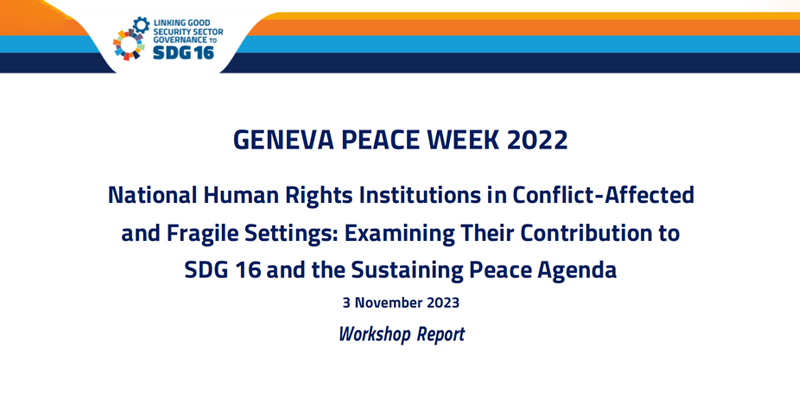 LINKING GOOD SECURITY SECTOR GOVERNANCE TO SDG 16

GENEVA PEACE WEEK 2022

National Human Rights Institutions in Conflict-Affected and Fragile Settings: Examining Their Contribution to SDG 16 and the Sustaining Peace Agenda

3 November 2023

Workshop Report